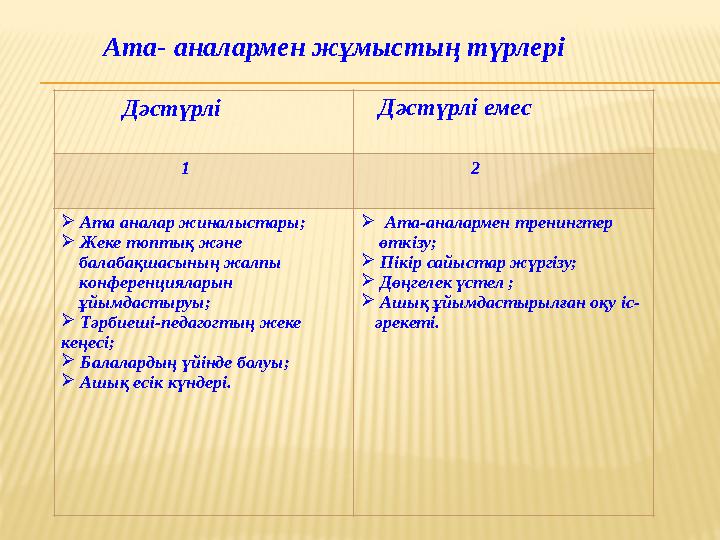 Ата- аналармен жұмыстың түрлері

| Дәстүрлі | Дәстүрлі емес |
|---|---|
| 1 | 2 |
| ➢ Ата аналар жиналыстары; ➢ Жеке топтық және балабақшасының жалпы конференцияларын ұйымдастыруы; ➢ Тәрбиеші-педагогтың жеке кеңесі; ➢ Балалардың үйінде болуы; ➢ Ашық есік күндері. | ➢ Ата-аналармен тренингтер өткізу; ➢ Пікір сайыстар жүргізу; ➢ Дөңгелек үстел ; ➢ Ашық ұйымдастырылған оқу іс-әрекеті. |